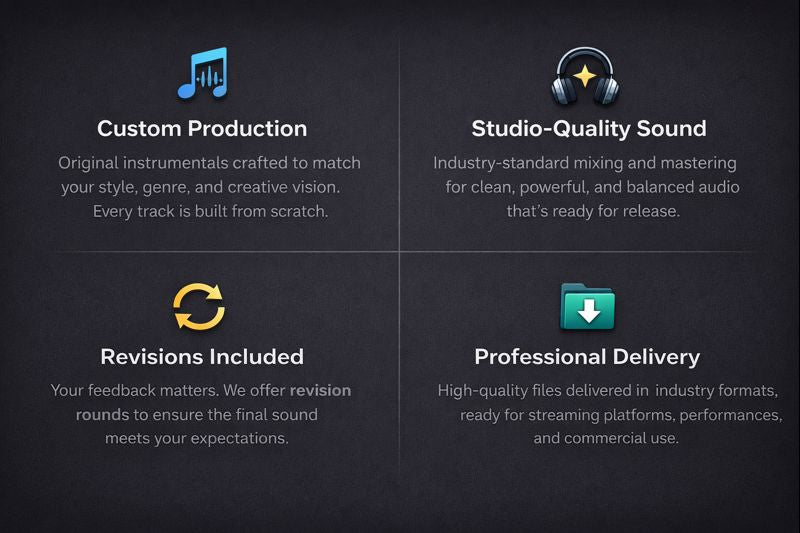 Custom Production

Original instrumentals crafted to match your style, genre, and creative vision. Every track is built from scratch.

Studio-Quality Sound

Industry-standard mixing and mastering for clean, powerful, and balanced audio that's ready for release.

Revisions Included

Your feedback matters. We offer revision rounds to ensure the final sound meets your expectations.

Professional Delivery

High-quality files delivered in industry formats, ready for streaming platforms, performances, and commercial use.